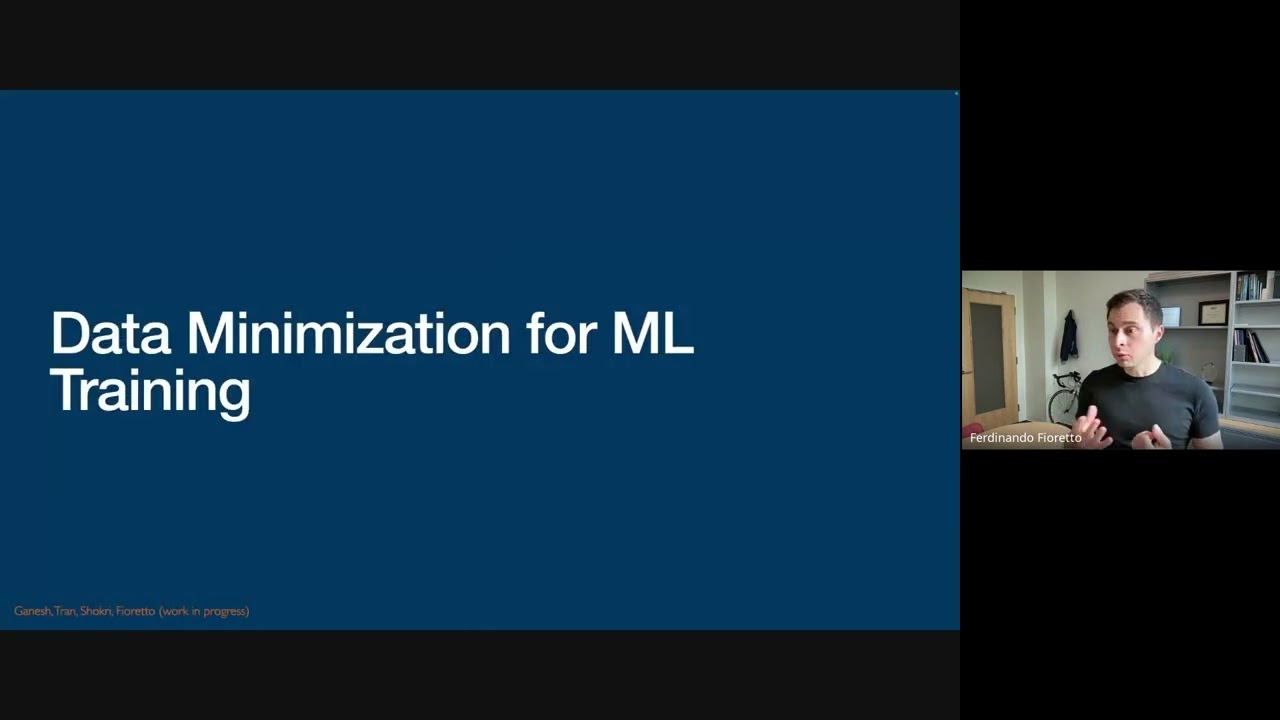 Data Minimization for ML Training

Ganesh, Tran, Shokri, Fioretto (work in progress)

Ferdinando Fioretto